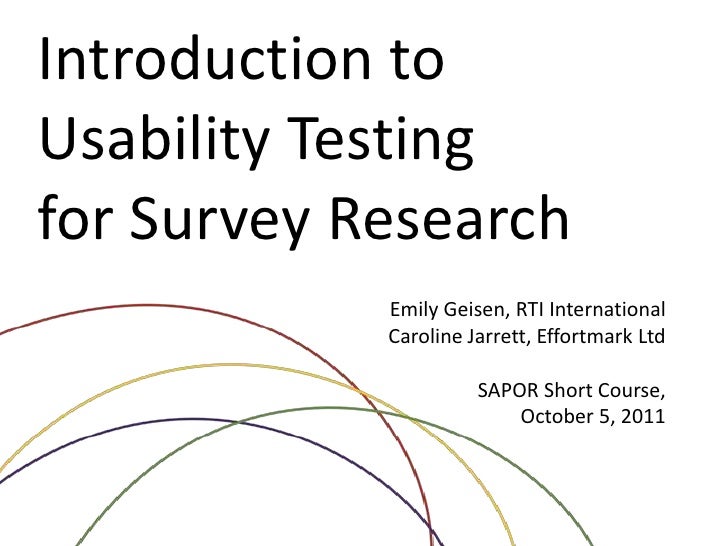 Introduction to Usability Testing for Survey Research

Emily Geisen, RTI International
Caroline Jarrett, Effortmark Ltd

SAPOR Short Course,
October 5, 2011